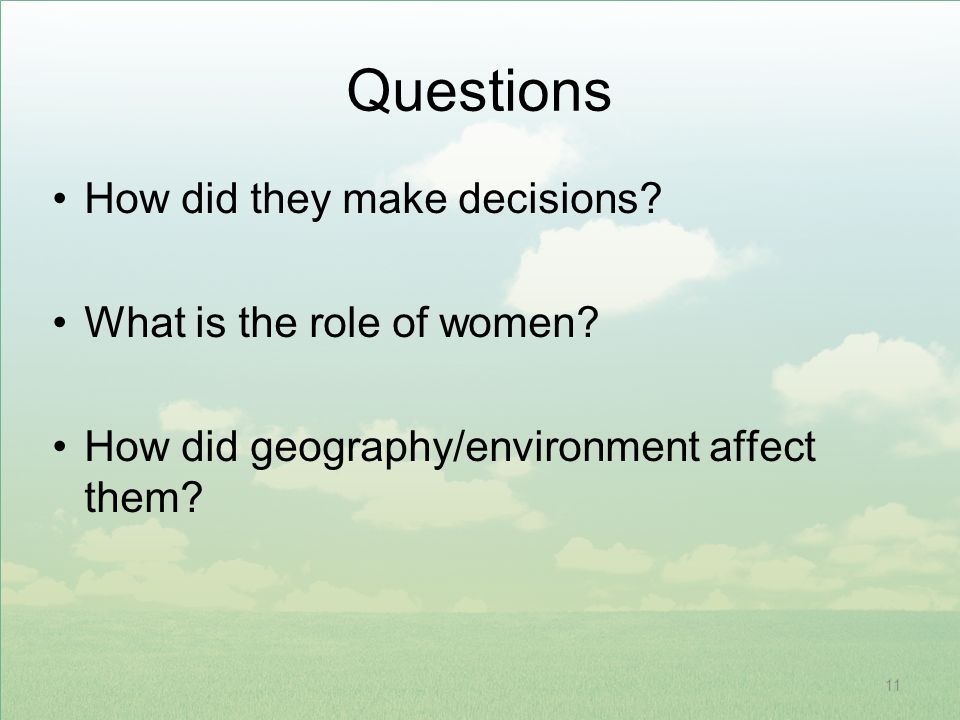 Questions

• How did they make decisions?

• What is the role of women?

• How did geography/environment affect them?

11